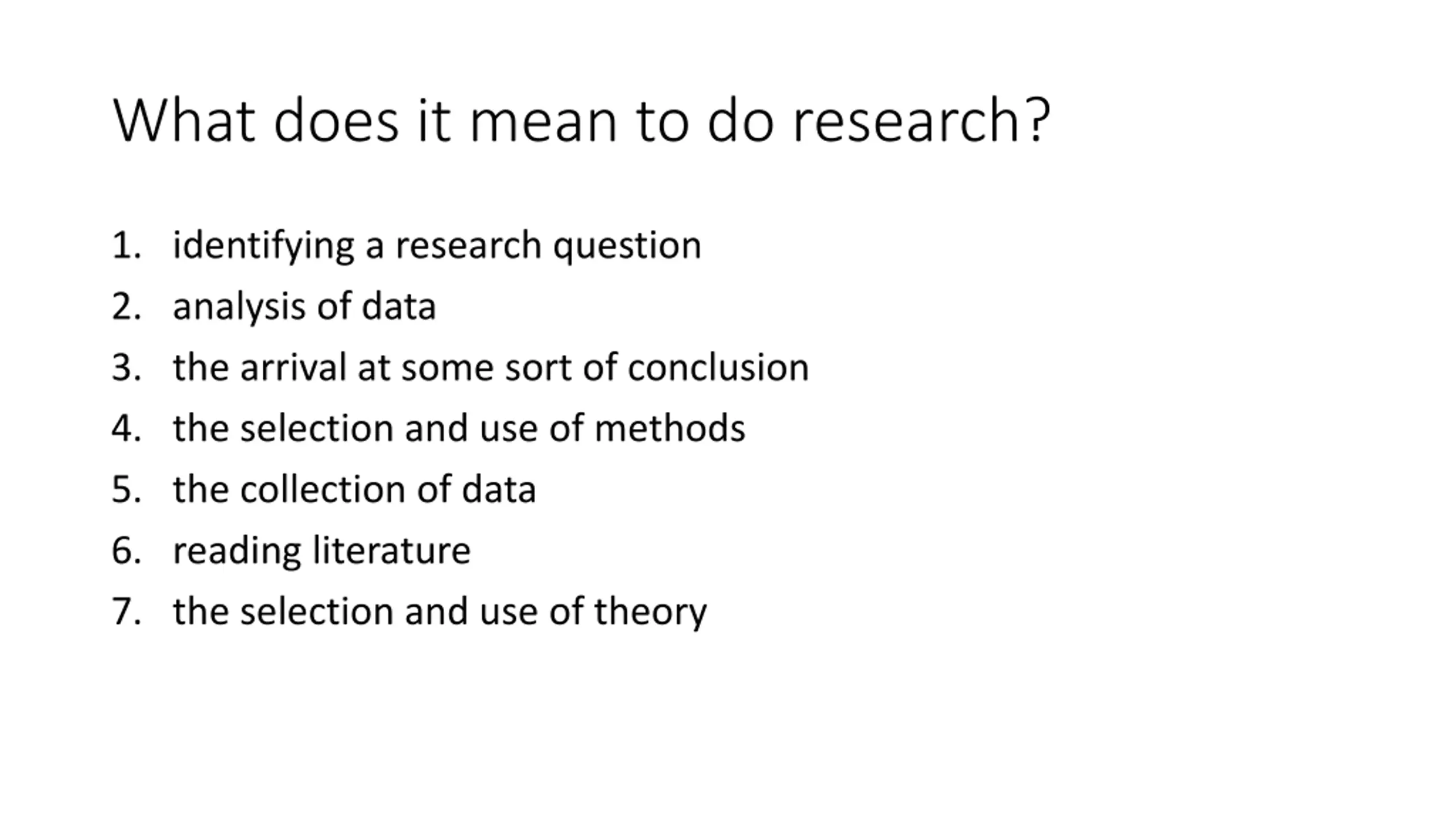 What does it mean to do research?

1. identifying a research question
2. analysis of data
3. the arrival at some sort of conclusion
4. the selection and use of methods
5. the collection of data
6. reading literature
7. the selection and use of theory